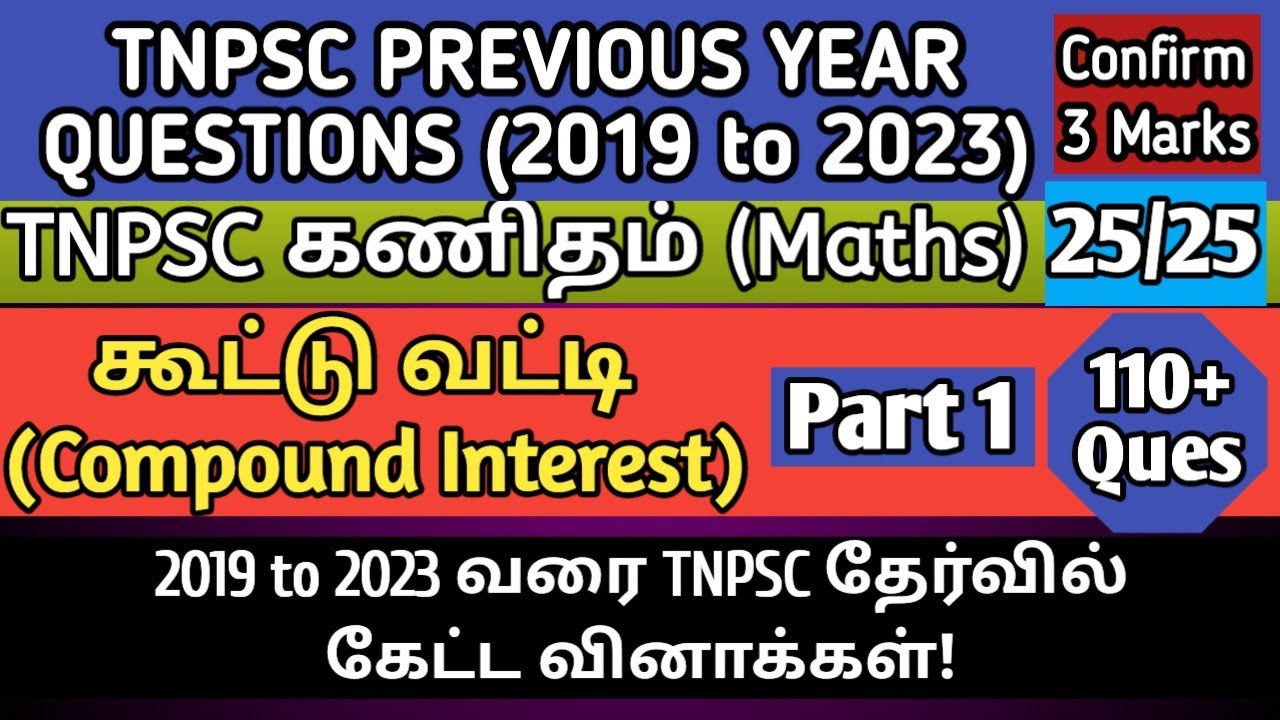 TNPSC PREVIOUS YEAR QUESTIONS (2019 to 2023)

Confirm 3 Marks

TNPSC கணிதம் (Maths)

25/25

கூட்டு வட்டி (Compound Interest)

Part 1

110+ Ques

2019 to 2023 வரை TNPSC தேர்வில் கேட்ட வினாக்கள்!